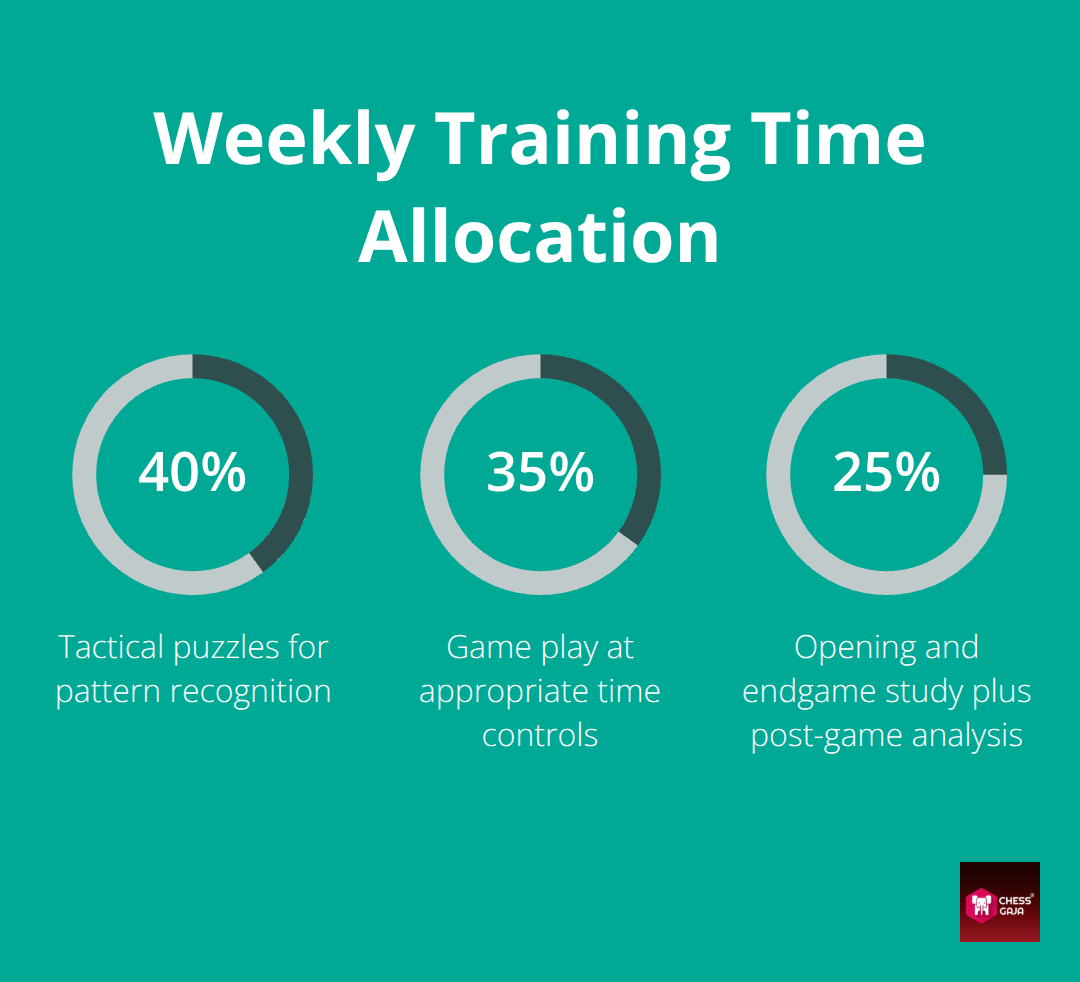 Weekly Training Time Allocation

40%

Tactical puzzles for pattern recognition

35%

Game play at appropriate time controls

25%

Opening and endgame study plus post-game analysis

CHESS GAJA